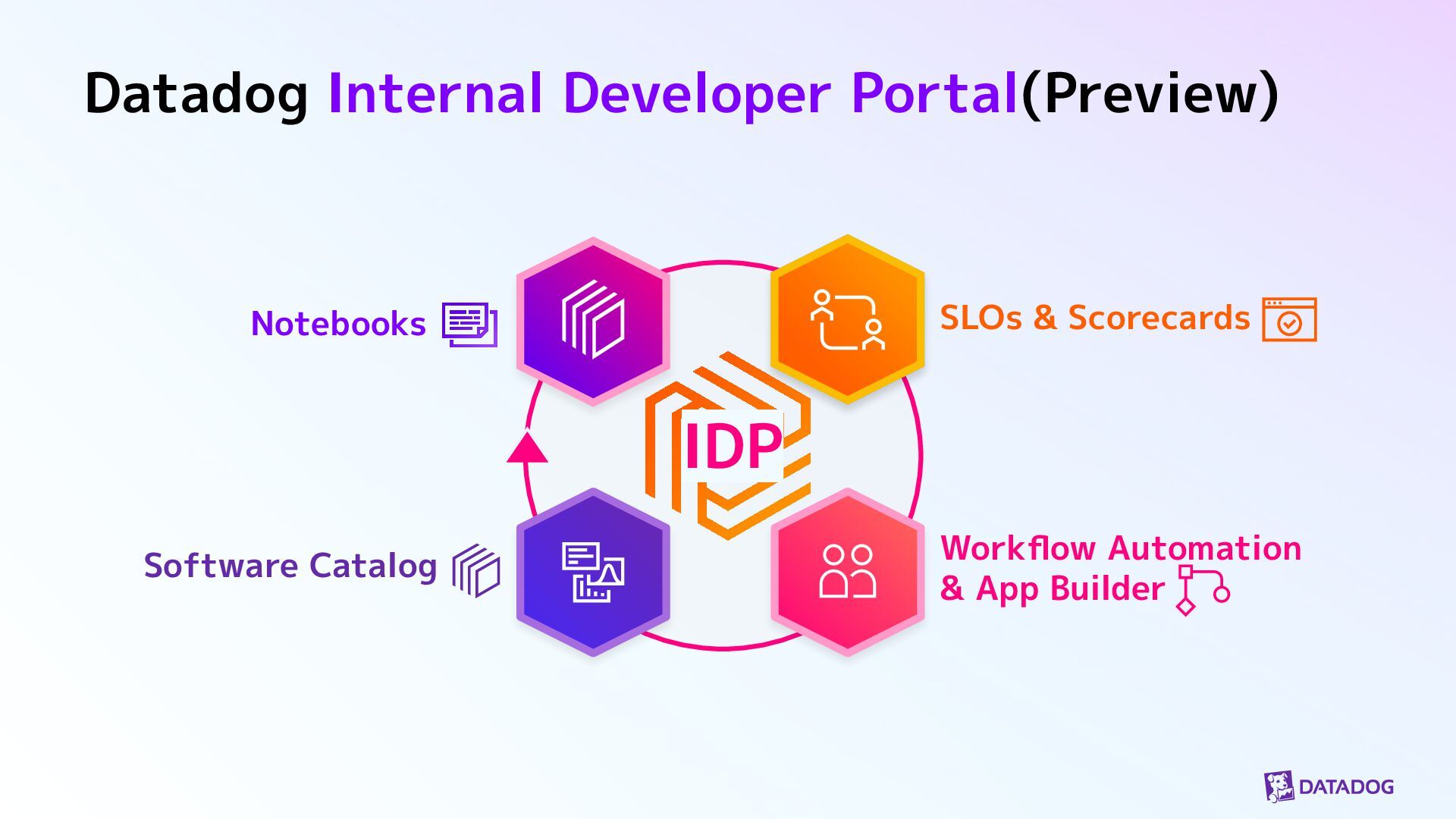 Datadog Internal Developer Portal(Preview)

Notebooks

SLOs & Scorecards

IDP

Software Catalog

Workflow Automation & App Builder

DATADOG